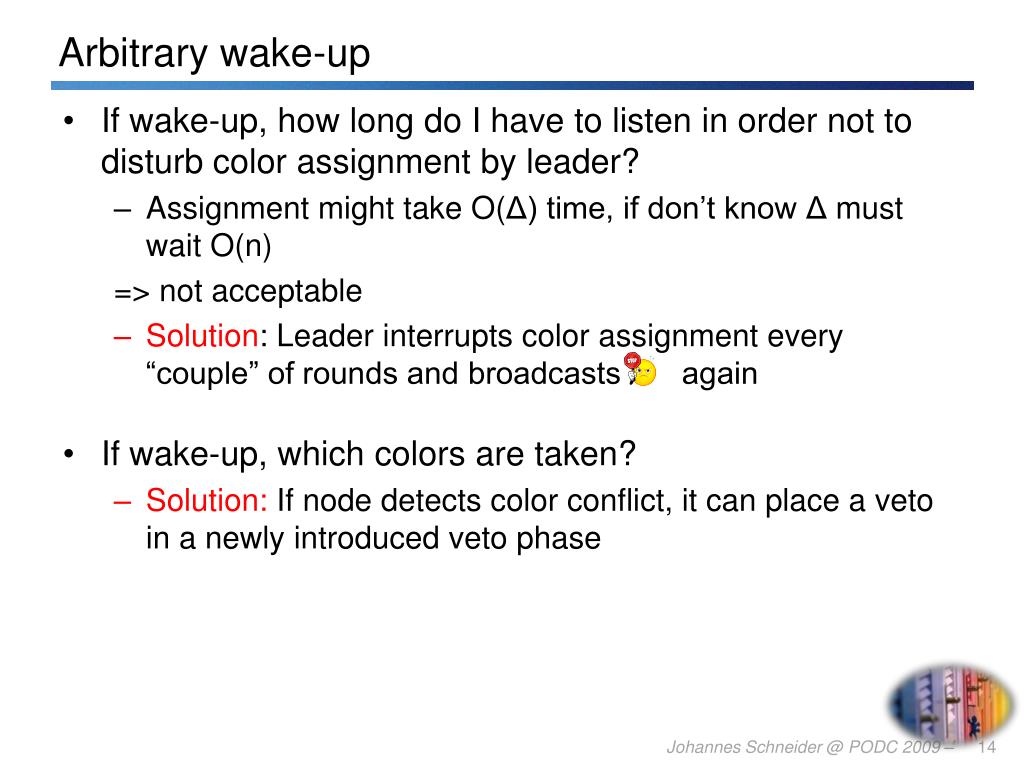 Arbitrary wake-up

• If wake-up, how long do I have to listen in order not to disturb color assignment by leader?
– Assignment might take O(Δ) time, if don't know Δ must wait O(n)
=> not acceptable
– Solution: Leader interrupts color assignment every "couple" of rounds and broadcasts again

• If wake-up, which colors are taken?
– Solution: If node detects color conflict, it can place a veto in a newly introduced veto phase

Johannes Schneider @ PODC 2009 – 14